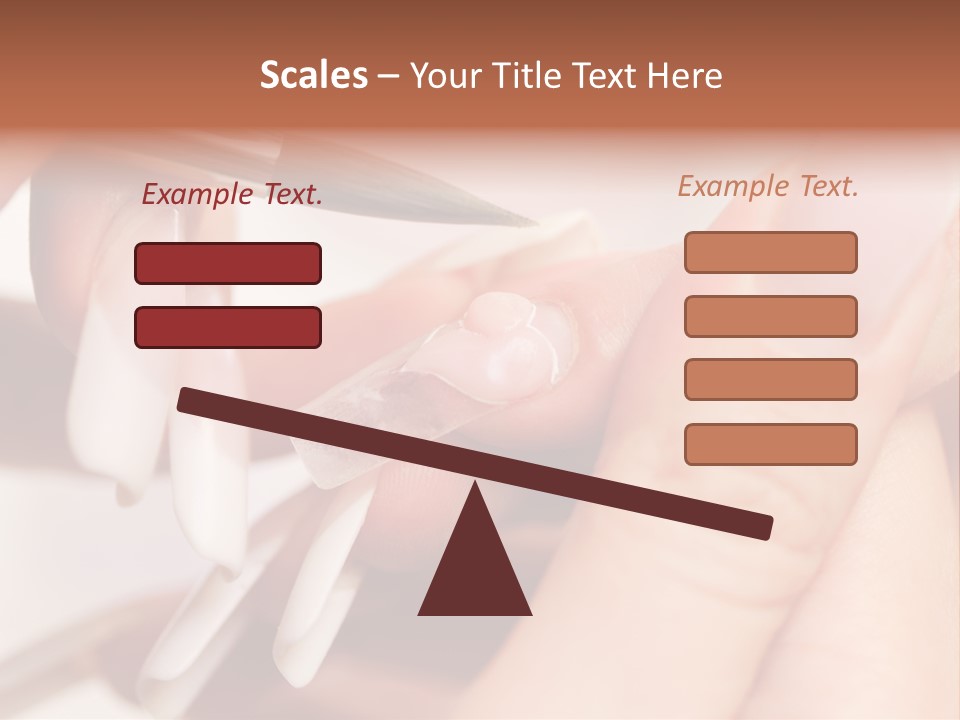 Scales – Your Title Text Here

Example Text.

Example Text.